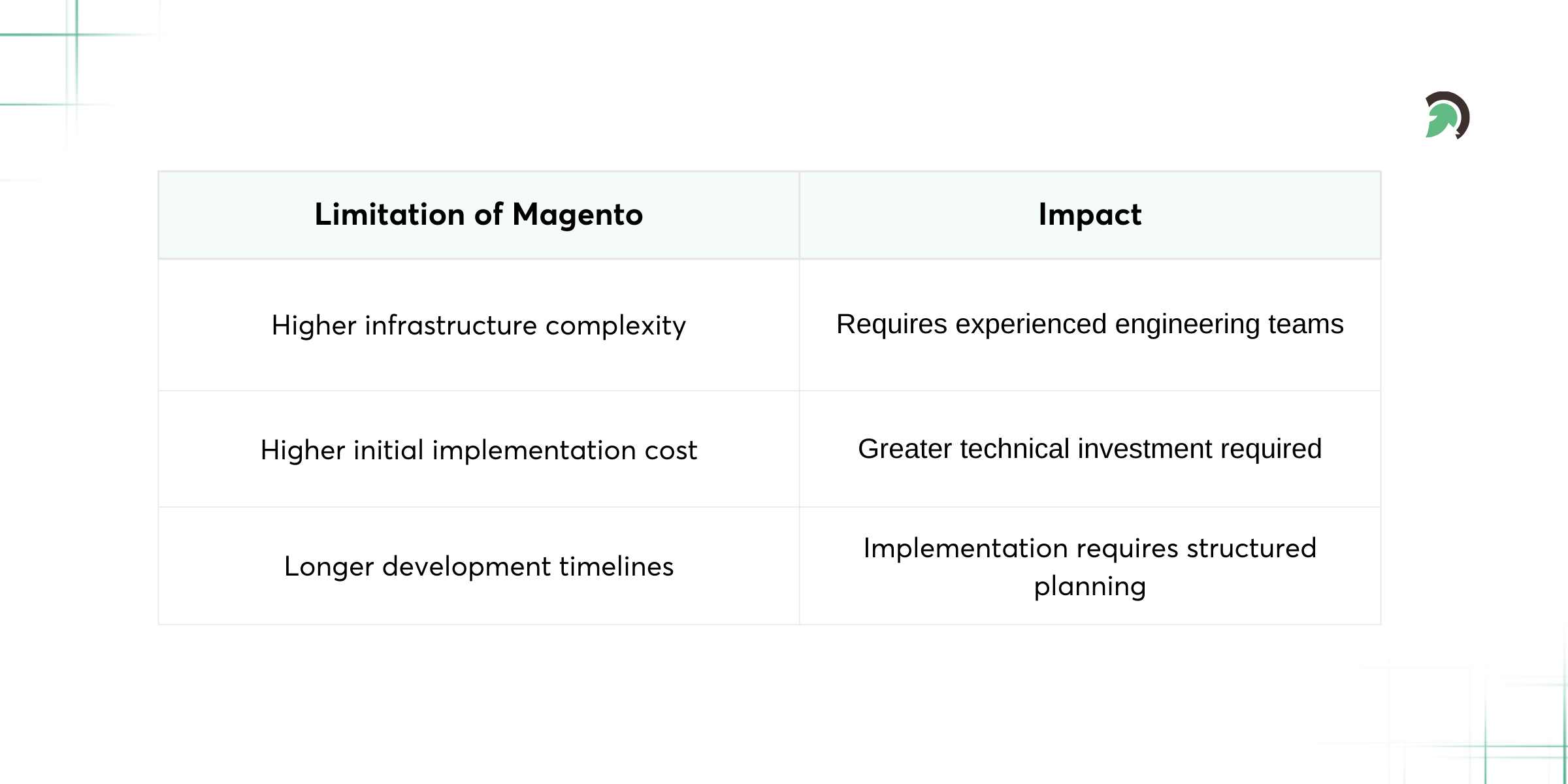 | Limitation of Magento | Impact |
|---|---|
| Higher infrastructure complexity | Requires experienced engineering teams |
| Higher initial implementation cost | Greater technical investment required |
| Longer development timelines | Implementation requires structured planning |